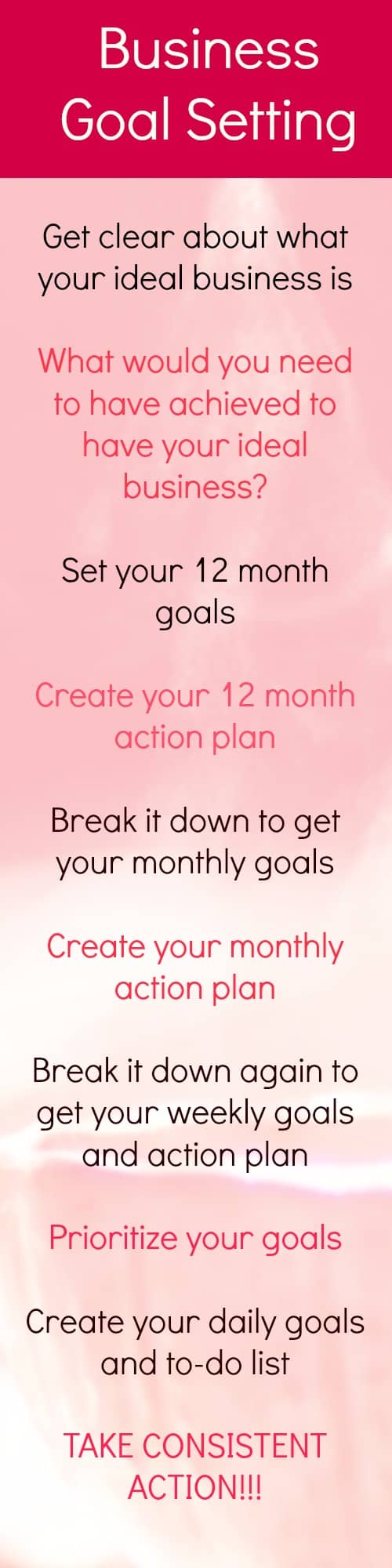 Business Goal Setting

Get clear about what your ideal business is

What would you need to have achieved to have your ideal business?

Set your 12 month goals

Create your 12 month action plan

Break it down to get your monthly goals

Create your monthly action plan

Break it down again to get your weekly goals and action plan

Prioritize your goals

Create your daily goals and to-do list

TAKE CONSISTENT ACTION!!!